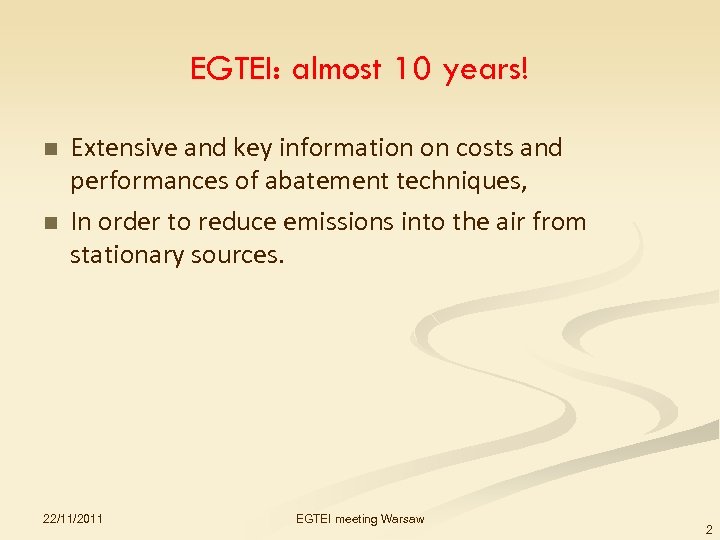 EGTEI: almost 10 years!

- Extensive and key information on costs and performances of abatement techniques,
- In order to reduce emissions into the air from stationary sources.

22/11/2011

EGTEI meeting Warsaw

2